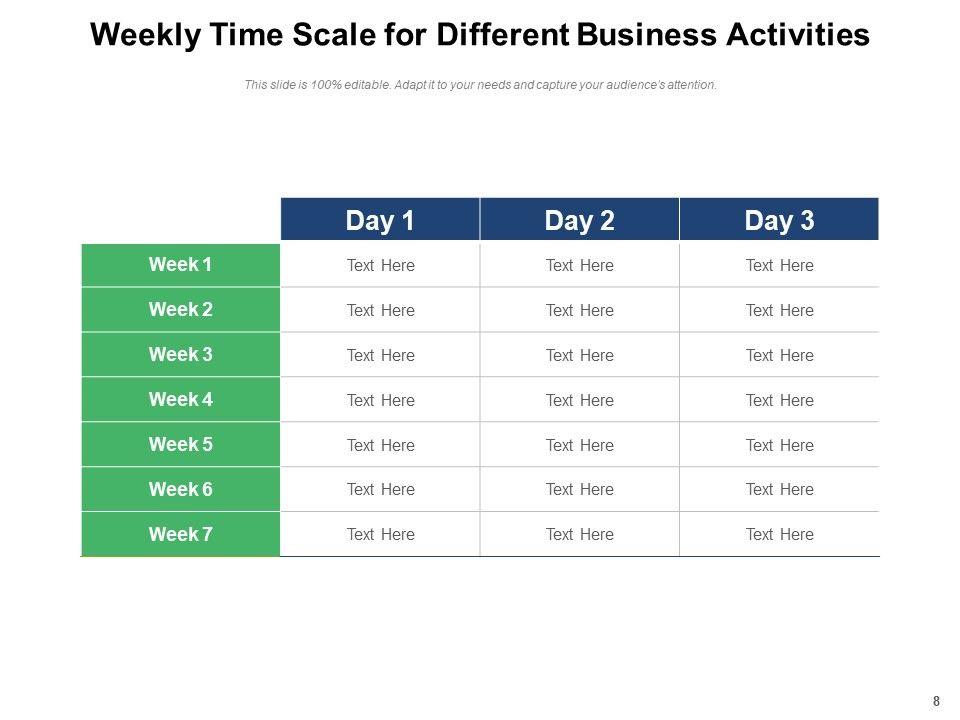 Weekly Time Scale for Different Business Activities

This slide is 100% editable. Adapt it to your needs and capture your audience's attention.

| | Day 1 | Day 2 | Day 3 |
|---|---|---|---|
| Week 1 | Text Here | Text Here | Text Here |
| Week 2 | Text Here | Text Here | Text Here |
| Week 3 | Text Here | Text Here | Text Here |
| Week 4 | Text Here | Text Here | Text Here |
| Week 5 | Text Here | Text Here | Text Here |
| Week 6 | Text Here | Text Here | Text Here |
| Week 7 | Text Here | Text Here | Text Here |

8